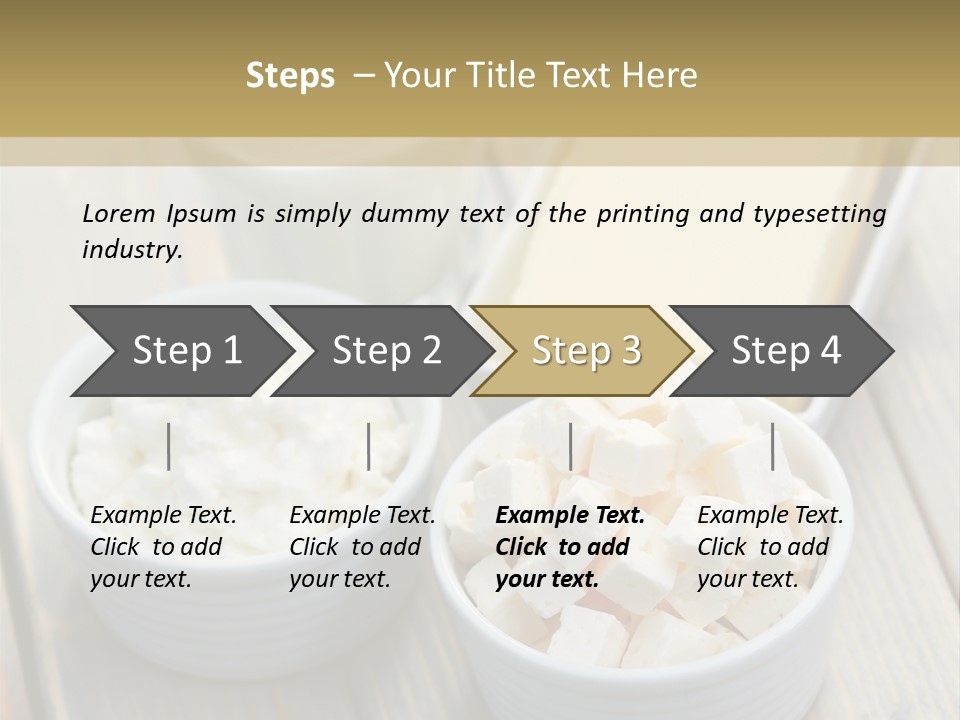 Steps – Your Title Text Here

Lorem Ipsum is simply dummy text of the printing and typesetting industry.

Step 1

Step 2

Step 3

Step 4

Example Text. Click to add your text.

Example Text. Click to add your text.

Example Text. Click to add your text.

Example Text. Click to add your text.